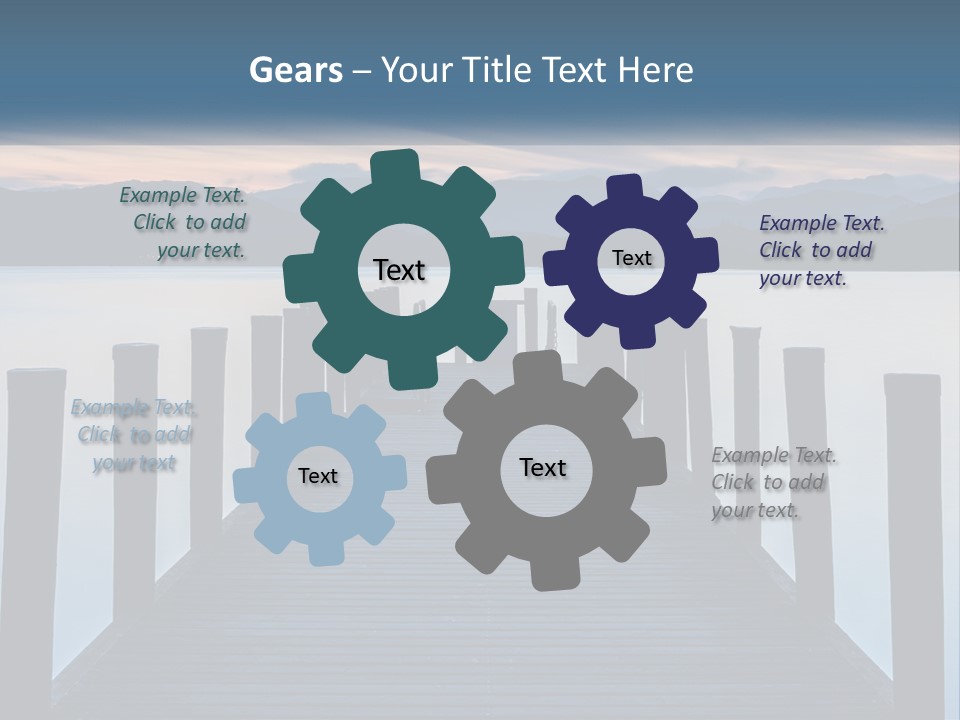 Gears – Your Title Text Here

Example Text. Click to add your text.

Text

Text

Example Text. Click to add your text.

Example Text. Click to add your text

Text

Text

Example Text. Click to add your text.